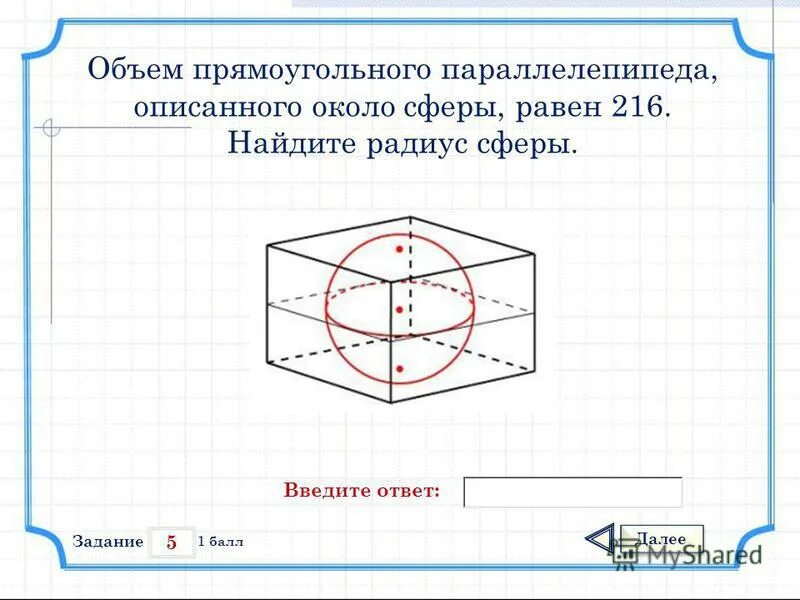 Объем прямоугольного параллелепипеда, описанного около сферы, равен 216. Найдите радиус сферы.

Введите ответ:

Задание 5 1 балл

Далее

MyShared